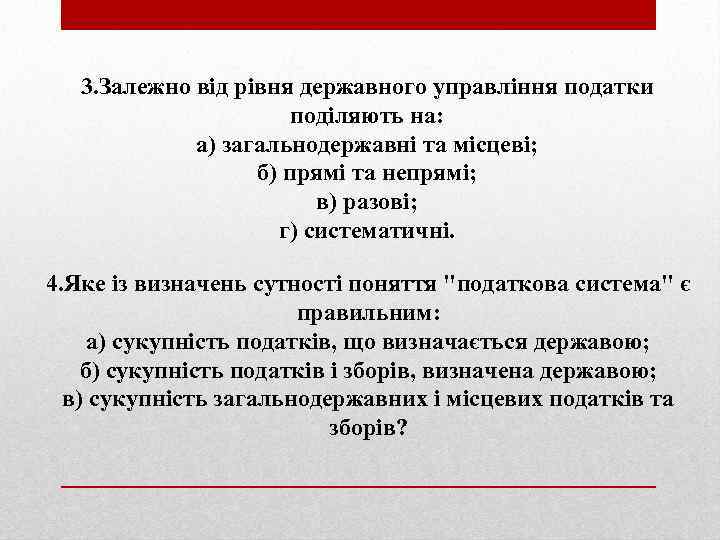 3.Залежно від рівня державного управління податки поділяють на:
а) загальнодержавні та місцеві;
б) прямі та непрямі;
в) разові;
г) систематичні.

4.Яке із визначень сутності поняття "податкова система" є правильним:
а) сукупність податків, що визначається державою;
б) сукупність податків і зборів, визначена державою;
в) сукупність загальнодержавних і місцевих податків та зборів?